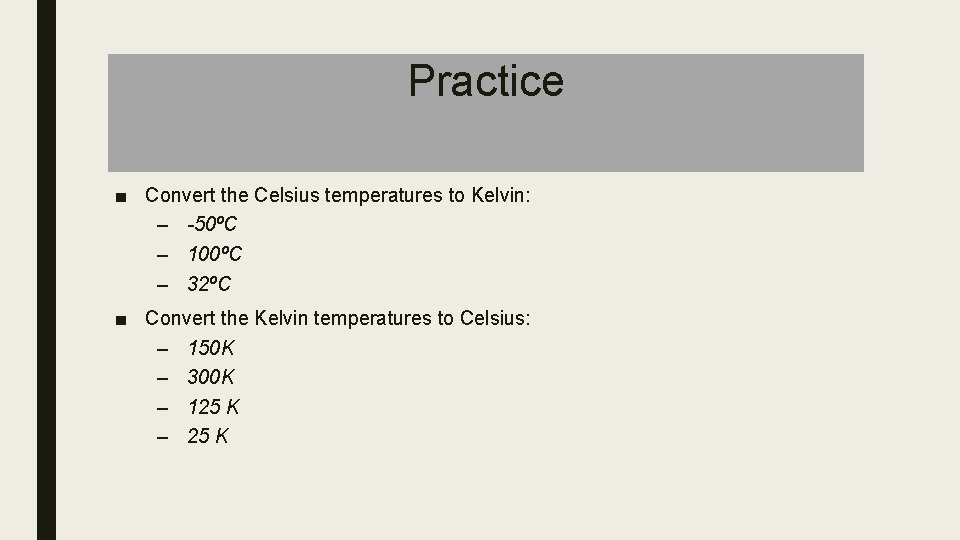 Practice

■ Convert the Celsius temperatures to Kelvin:
– -50ºC
– 100ºC
– 32ºC

■ Convert the Kelvin temperatures to Celsius:
– 150K
– 300K
– 125 K
– 25 K